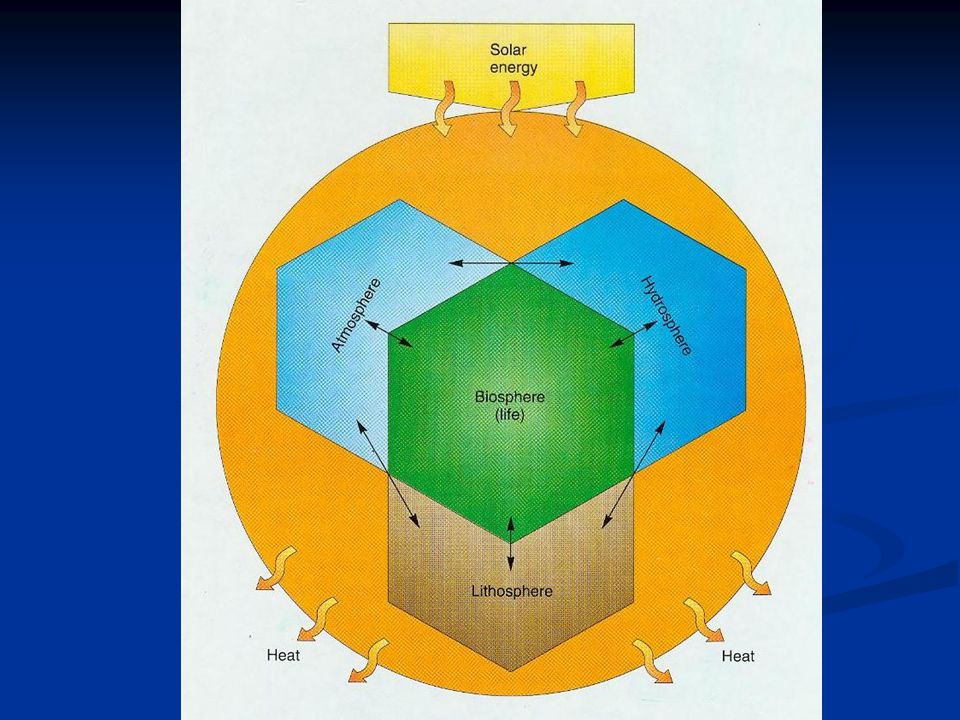 Solar energy

Atmosphere

Hydrosphere

Biosphere (life)

Lithosphere

Heat

Heat